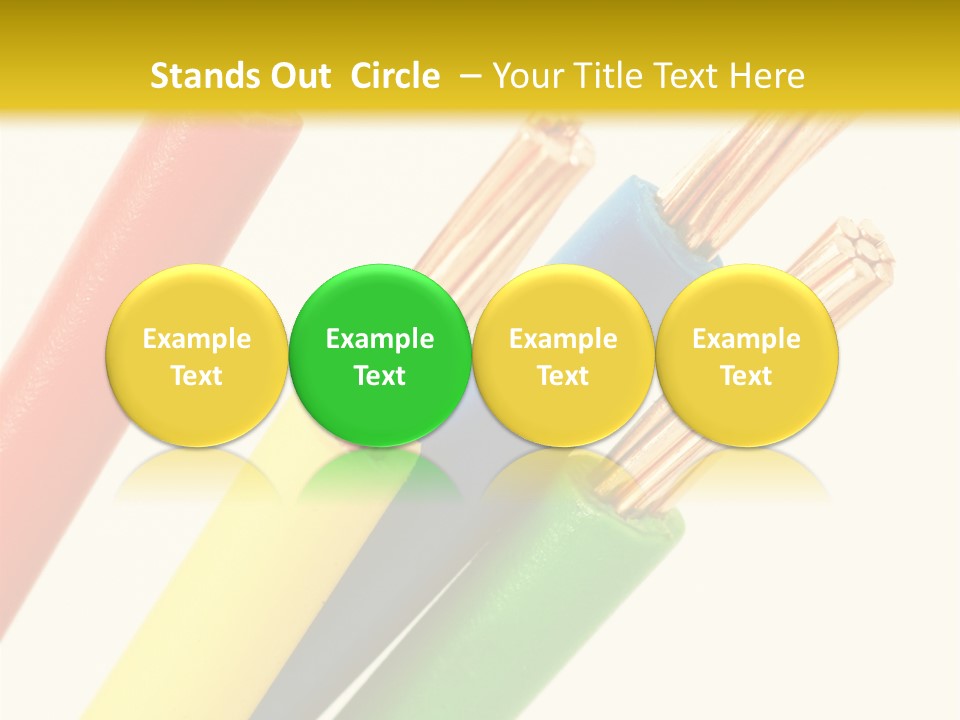 Stands Out  Circle  – Your Title Text Here

Example Text

Example Text

Example Text

Example Text